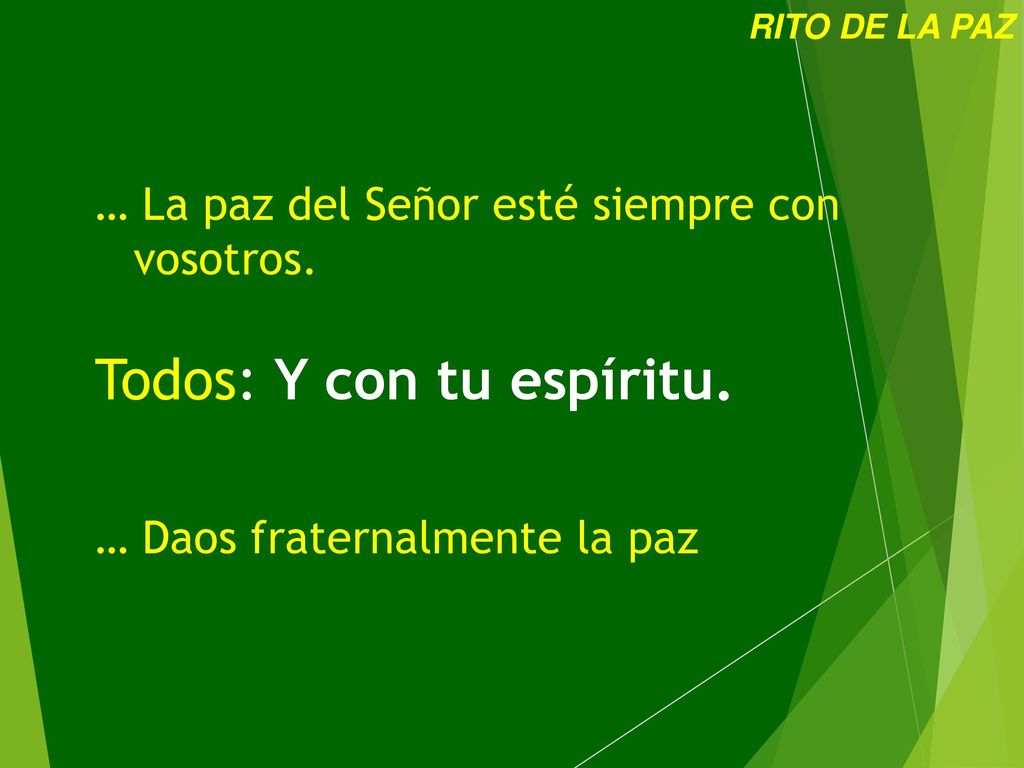 RITO DE LA PAZ

… La paz del Señor esté siempre con vosotros.

Todos: Y con tu espíritu.

… Daos fraternalmente la paz